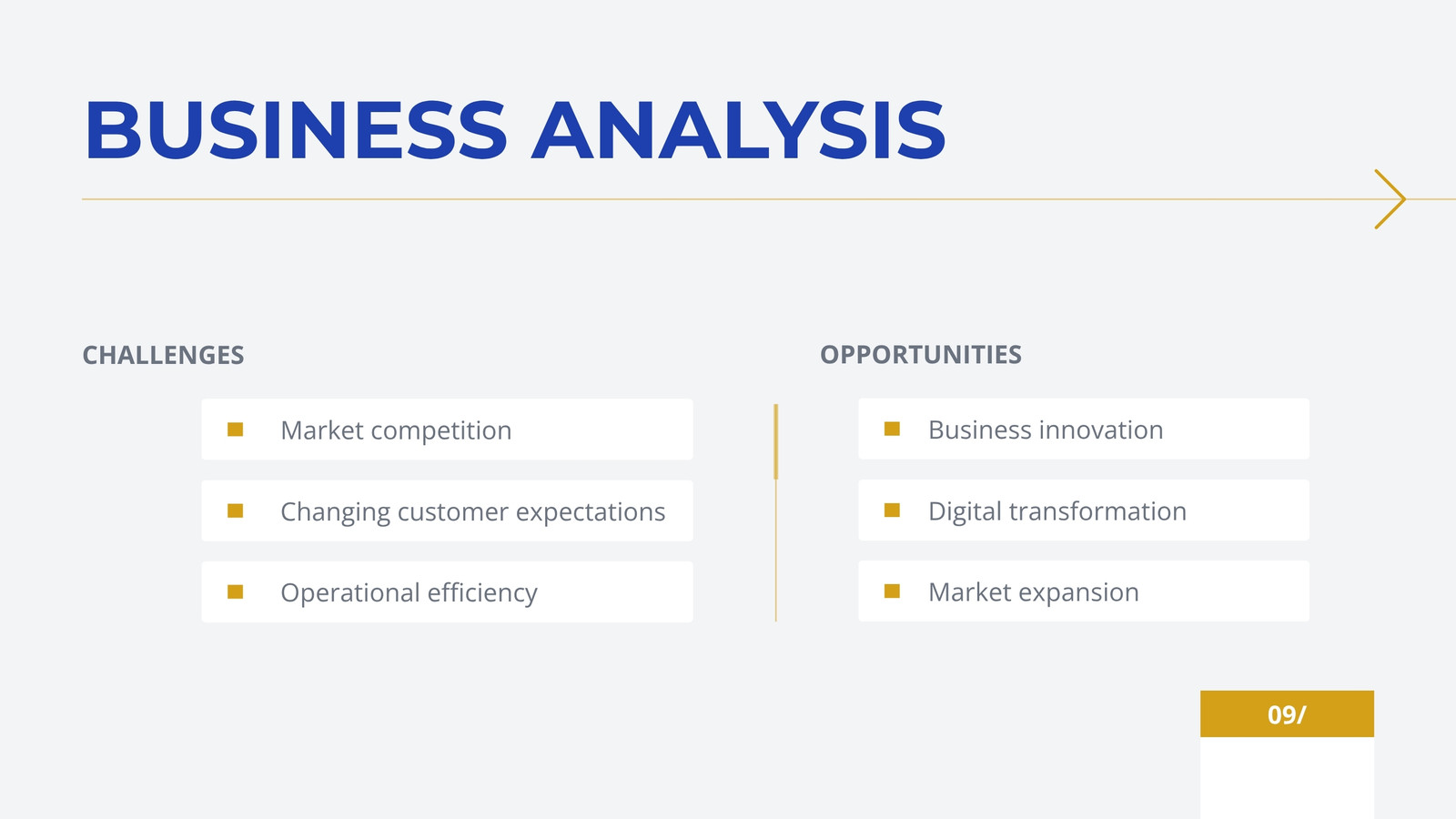 BUSINESS ANALYSIS

CHALLENGES

Market competition

Changing customer expectations

Operational efficiency

OPPORTUNITIES

Business innovation

Digital transformation

Market expansion

09/